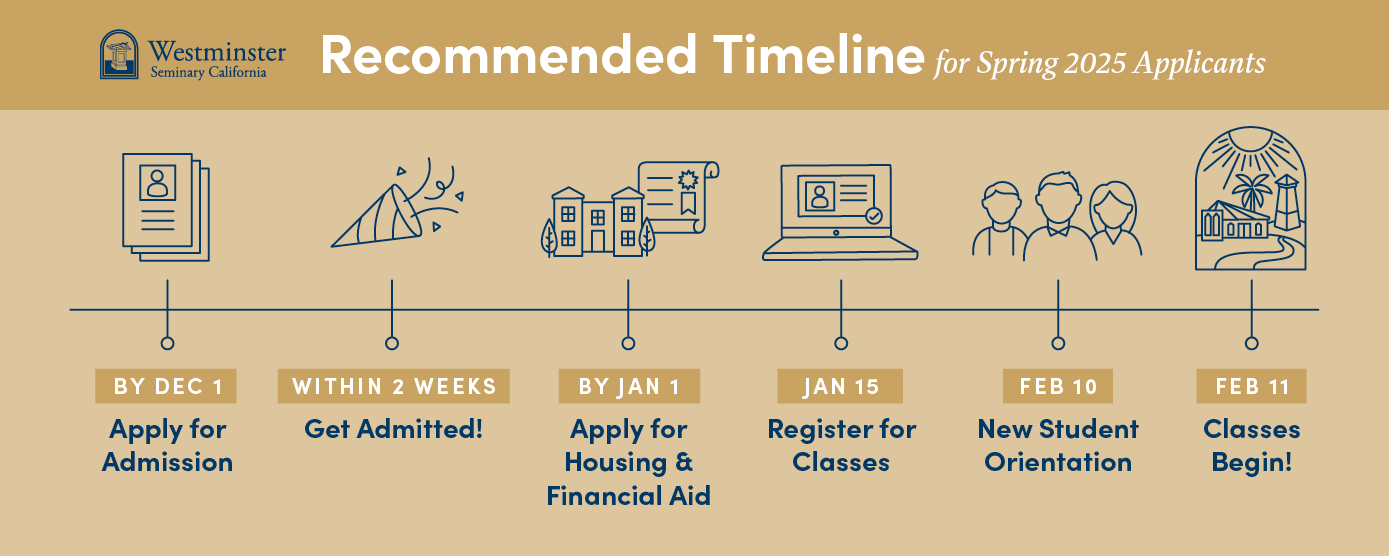 Westminster Seminary California

Recommended Timeline for Spring 2025 Applicants

BY DEC 1
Apply for Admission

WITHIN 2 WEEKS
Get Admitted!

BY JAN 1
Apply for Housing & Financial Aid

JAN 15
Register for Classes

FEB 10
New Student Orientation

FEB 11
Classes Begin!